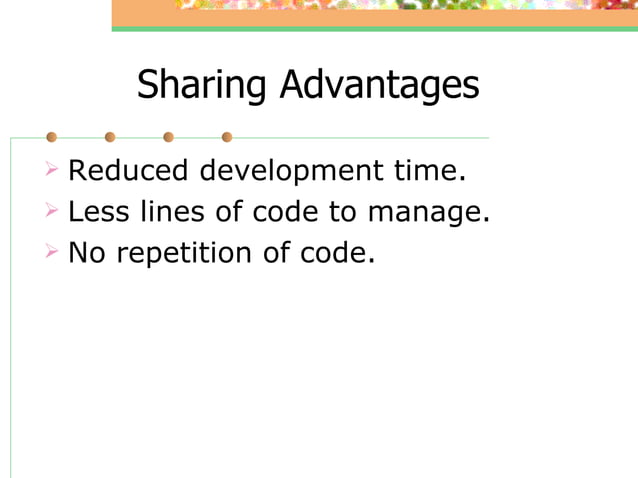 Sharing Advantages

Reduced development time.
Less lines of code to manage.
No repetition of code.